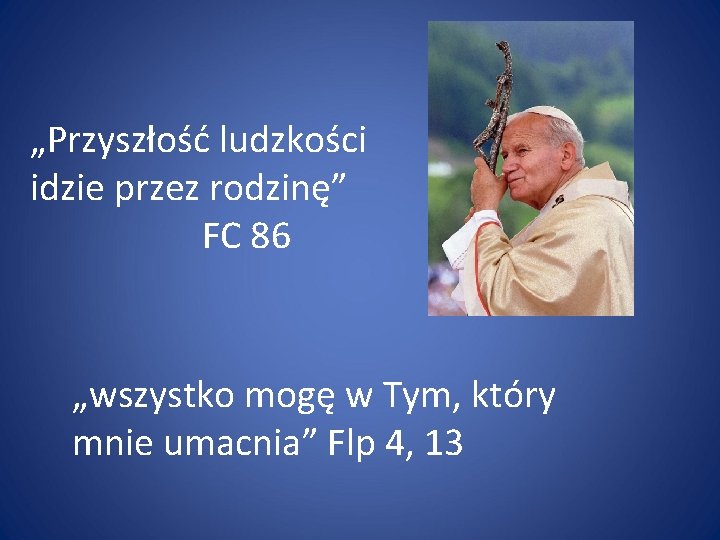 „Przyszłość ludzkości idzie przez rodzinę”
FC 86

„wszystko mogę w Tym, który mnie umacnia” Flp 4, 13